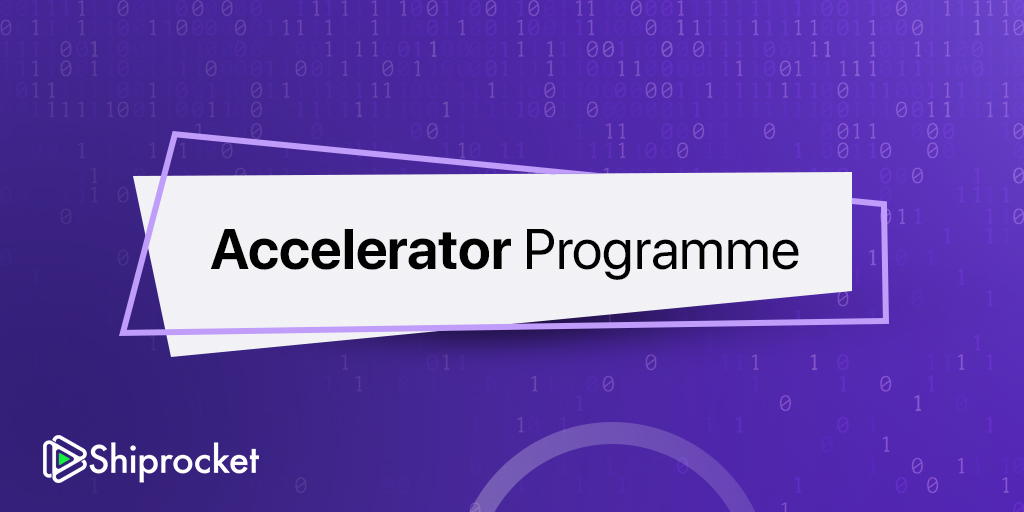 Accelerator Programme

Shiprocket